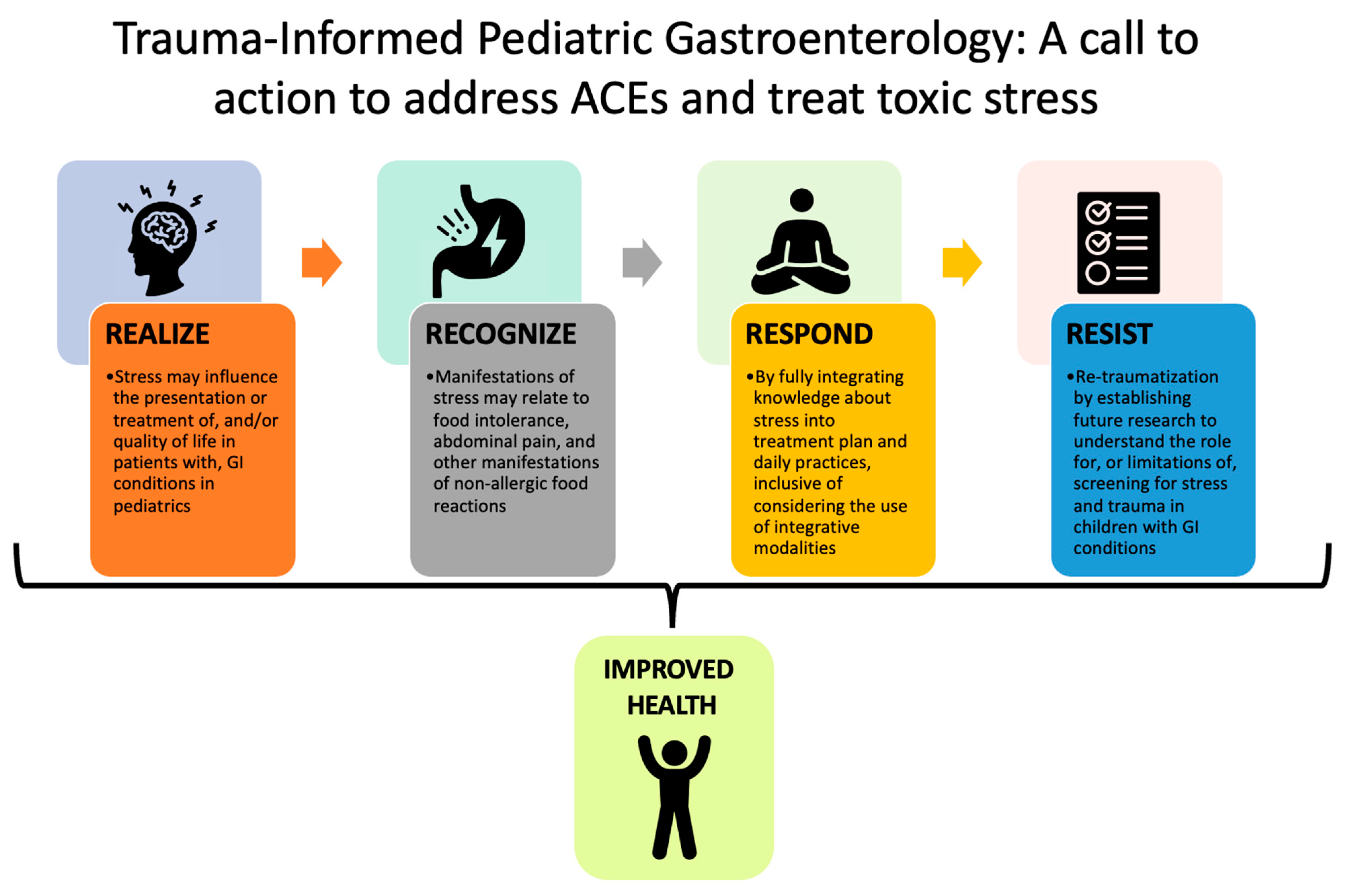 Trauma-Informed Pediatric Gastroenterology: A call to action to address ACEs and treat toxic stress

REALIZE

•Stress may influence the presentation or treatment of, and/or quality of life in patients with, GI conditions in pediatrics

RECOGNIZE

•Manifestations of stress may relate to food intolerance, abdominal pain, and other manifestations of non-allergic food reactions

RESPOND

•By fully integrating knowledge about stress into treatment plan and daily practices, inclusive of considering the use of integrative modalities

RESIST

•Re-traumatization by establishing future research to understand the role for, or limitations of, screening for stress and trauma in children with GI conditions

IMPROVED HEALTH